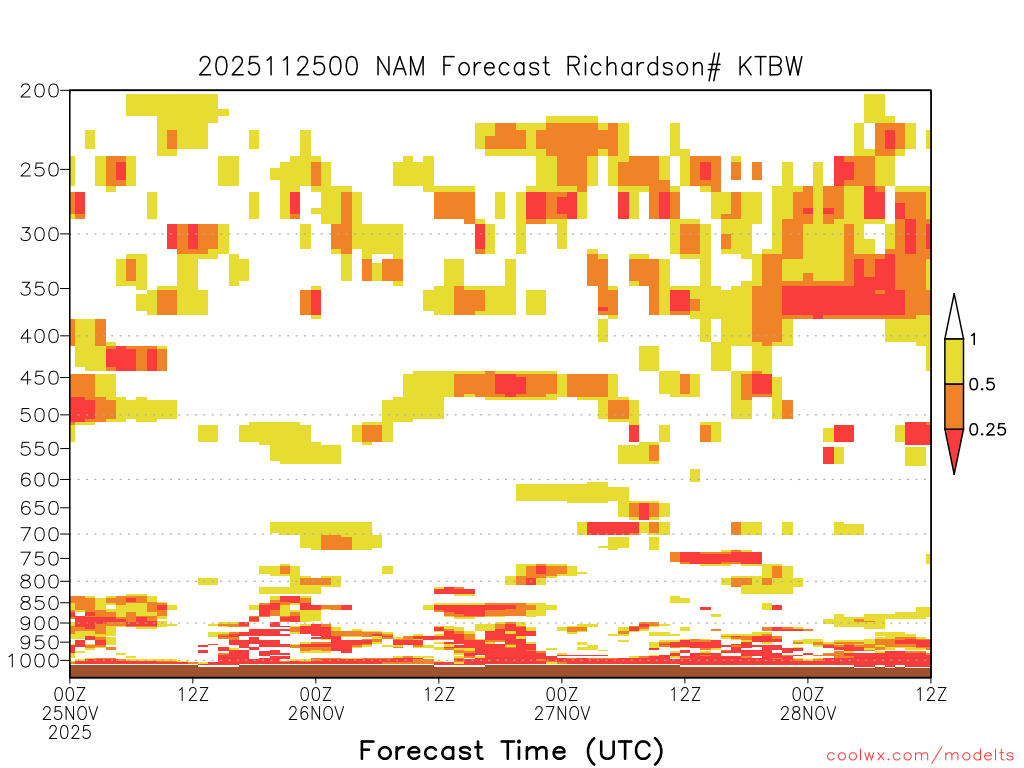 2025112500 NAM Forecast Richardson# KTBW

200
250
300
350
400
450
500
550
600
650
700
750
800
850
900
950
1000

1
0.5
0.25

00Z 25NOV 2025
12Z
00Z 26NOV
12Z
00Z 27NOV
12Z
00Z 28NOV
12Z

Forecast Time (UTC)

coolwx.com/modelts